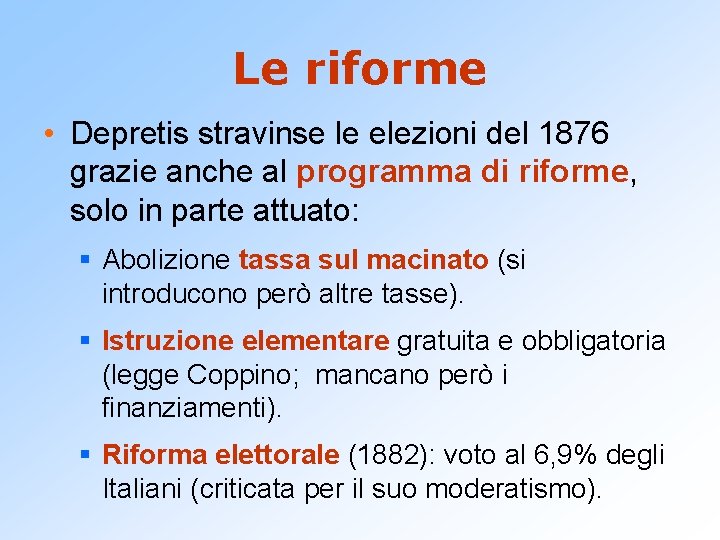 Le riforme

• Depretis stravinse le elezioni del 1876 grazie anche al programma di riforme, solo in parte attuato:

▪ Abolizione tassa sul macinato (si introducono però altre tasse).

▪ Istruzione elementare gratuita e obbligatoria (legge Coppino;  mancano però i finanziamenti).

▪ Riforma elettorale (1882): voto al 6,9% degli Italiani (criticata per il suo moderatismo).